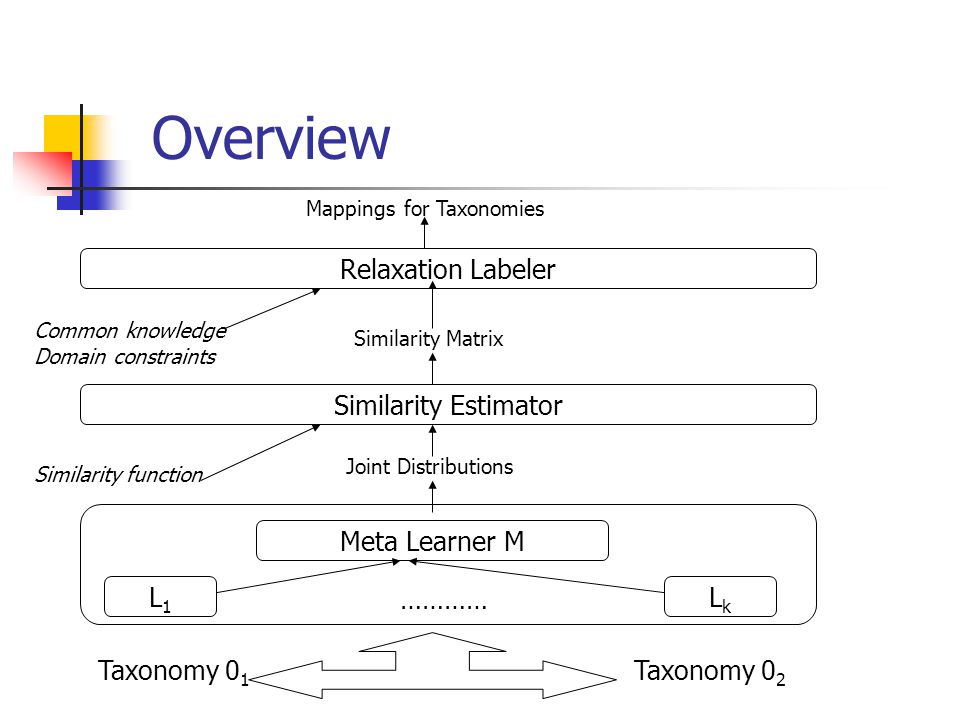 Overview

Mappings for Taxonomies

Relaxation Labeler

Common knowledge
Domain constraints

Similarity Matrix

Similarity Estimator

Similarity function

Joint Distributions

Meta Learner M

$L_1$

............

$L_k$

Taxonomy $0_1$

Taxonomy $0_2$